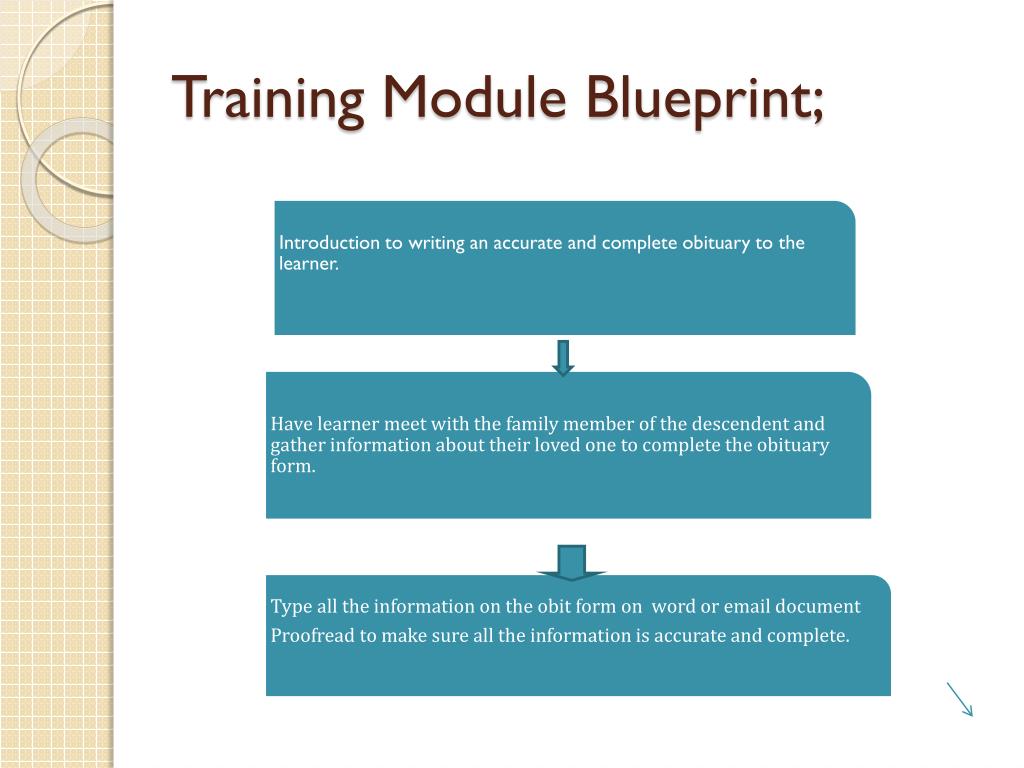 Training Module Blueprint;

Introduction to writing an accurate and complete obituary to the learner.

Have learner meet with the family member of the descendent and gather information about their loved one to complete the obituary form.

Type all the information on the obit form on word or email document

Proofread to make sure all the information is accurate and complete.